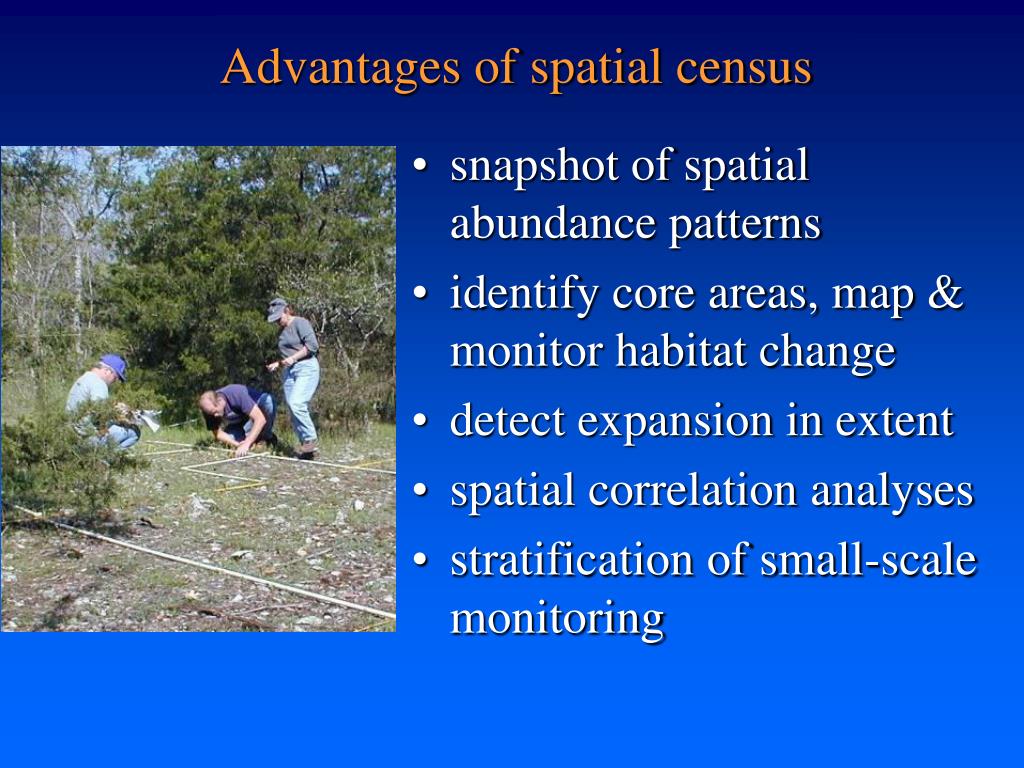 Advantages of spatial census

• snapshot of spatial abundance patterns
• identify core areas, map & monitor habitat change
• detect expansion in extent
• spatial correlation analyses
• stratification of small-scale monitoring